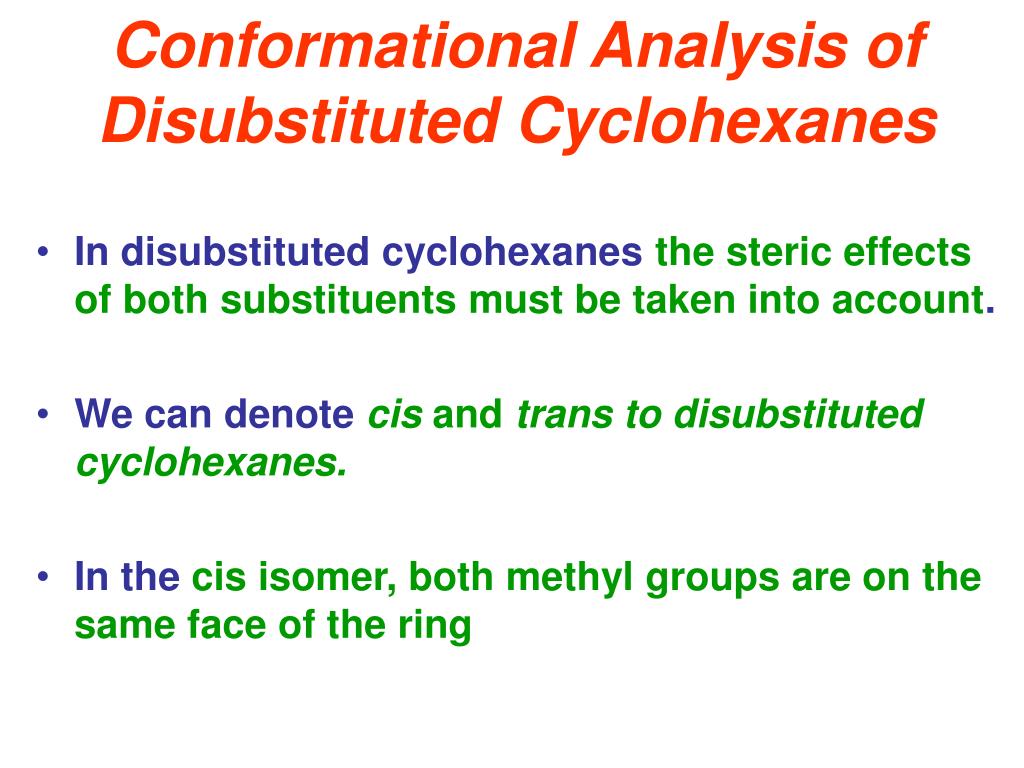 Conformational Analysis of Disubstituted Cyclohexanes

• In disubstituted cyclohexanes the steric effects of both substituents must be taken into account.

• We can denote cis and trans to disubstituted cyclohexanes.

• In the cis isomer, both methyl groups are on the same face of the ring